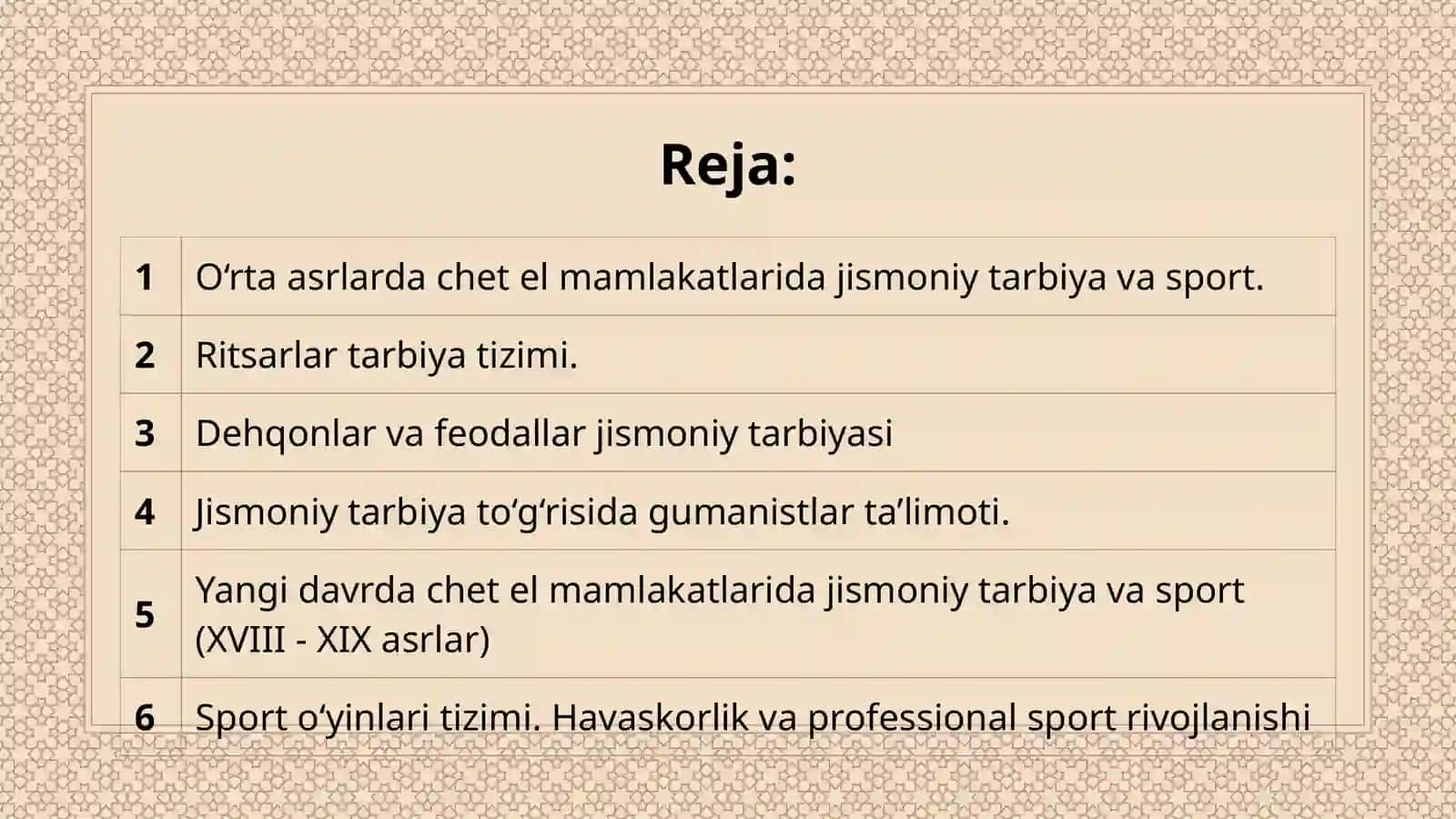 Reja:

| 1 | O‘rta asrlarda chet el mamlakatlarida jismoniy tarbiya va sport. |
|---|---|
| 2 | Ritsarlar tarbiya tizimi. |
| 3 | Dehqonlar va feodallar jismoniy tarbiyasi |
| 4 | Jismoniy tarbiya to‘g‘risida gumanistlar ta’limoti. |
| 5 | Yangi davrda chet el mamlakatlarida jismoniy tarbiya va sport (XVIII - XIX asrlar) |
| 6 | Sport o‘yinlari tizimi. Havaskorlik va professional sport rivojlanishi |